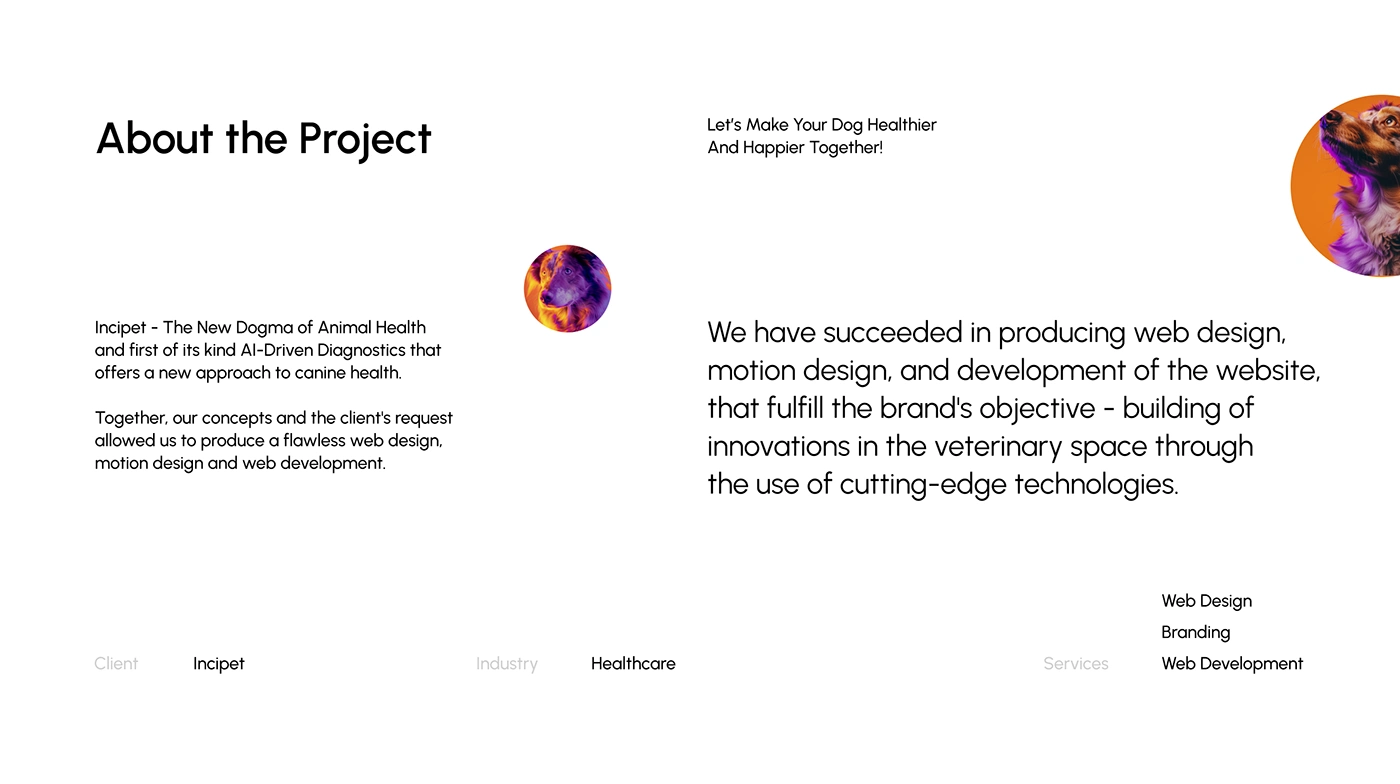 About the Project

Let's Make Your Dog Healthier
And Happier Together!

Incipet - The New Dogma of Animal Health and first of its kind AI-Driven Diagnostics that offers a new approach to canine health.

Together, our concepts and the client's request allowed us to produce a flawless web design, motion design and web development.

We have succeeded in producing web design, motion design, and development of the website, that fulfill the brand's objective - building of innovations in the veterinary space through the use of cutting-edge technologies.

Client Incipet

Industry Healthcare

Services Web Design
Branding
Web Development